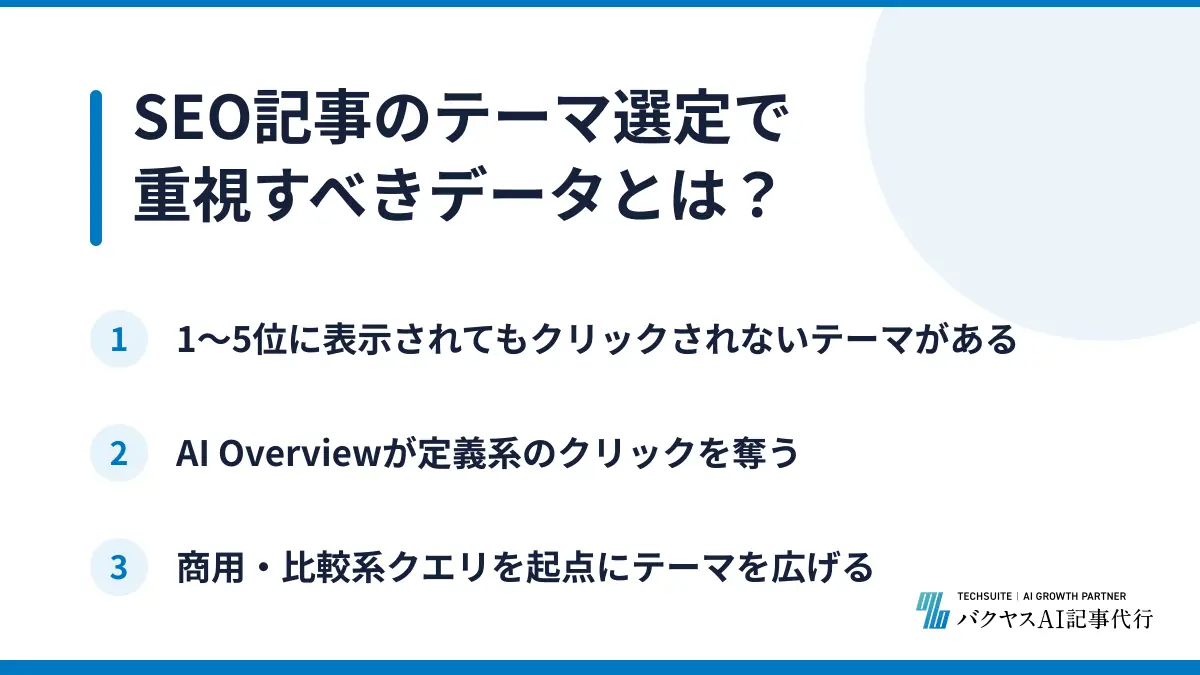 SEO記事のテーマ選定で重視すべきデータとは？

1 1〜5位に表示されてもクリックされないテーマがある

2 AI Overviewが定義系のクリックを奪う

3 商用・比較系クエリを起点にテーマを広げる

TECHSUITE | AI GROWTH PARTNER
バクヤスAI記事代行